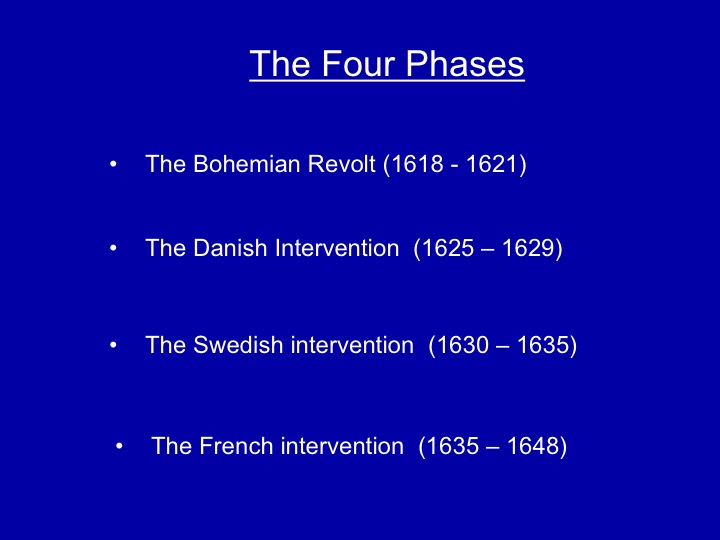 The Four Phases

• The Bohemian Revolt (1618 - 1621)

• The Danish Intervention (1625 – 1629)

• The Swedish intervention (1630 – 1635)

• The French intervention (1635 – 1648)